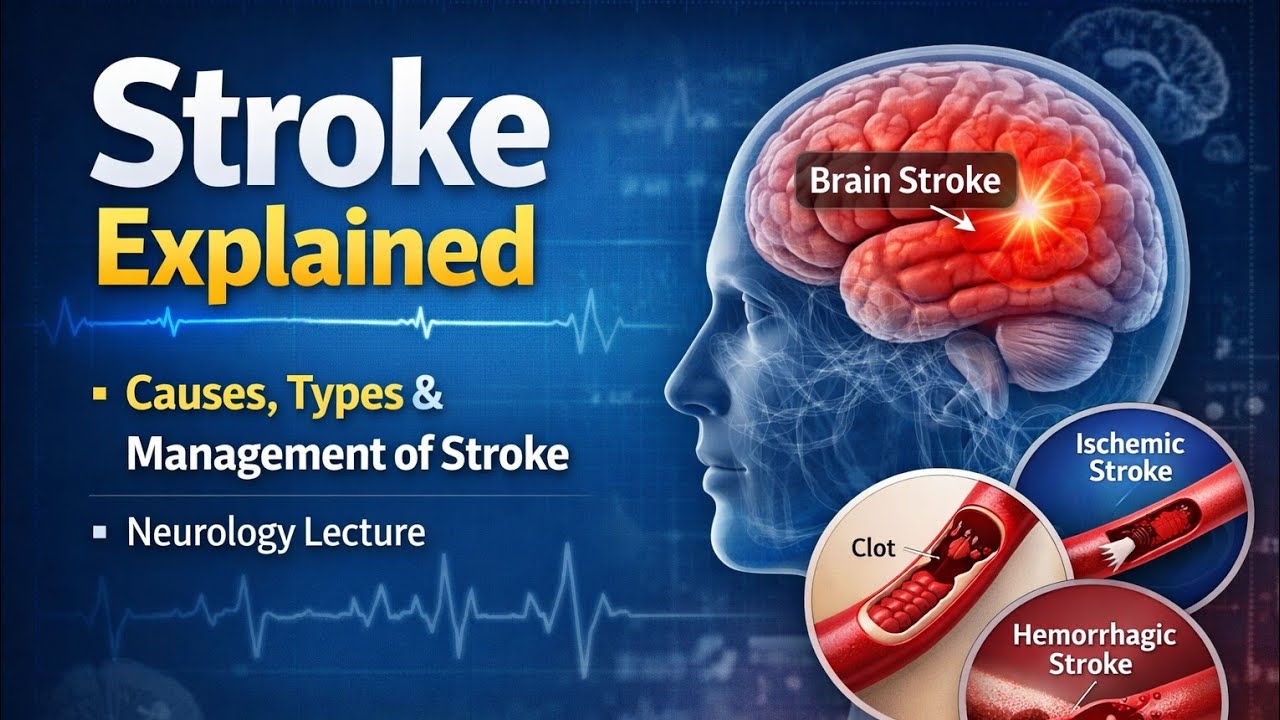 Stroke
Explained

▪ Causes, Types & Management of Stroke

▪ Neurology Lecture

Brain Stroke

Ischemic Stroke

Clot

Hemorrhagic Stroke